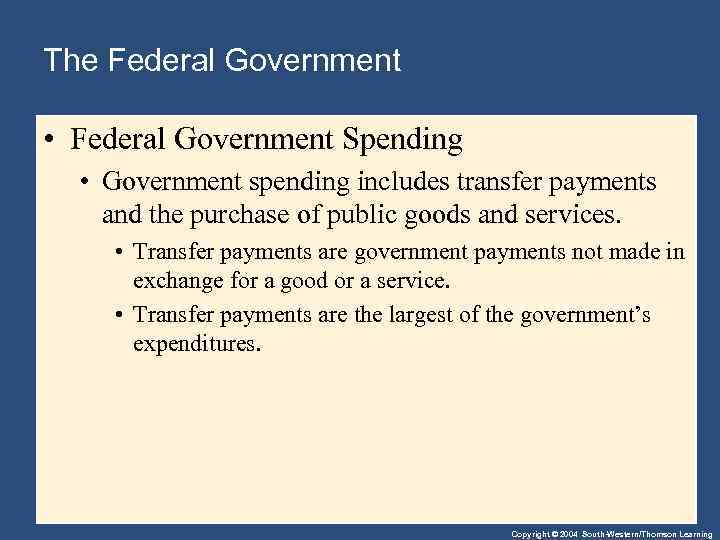 The Federal Government

• Federal Government Spending

• Government spending includes transfer payments and the purchase of public goods and services.

• Transfer payments are government payments not made in exchange for a good or a service.

• Transfer payments are the largest of the government's expenditures.

Copyright © 2004 South-Western/Thomson Learning